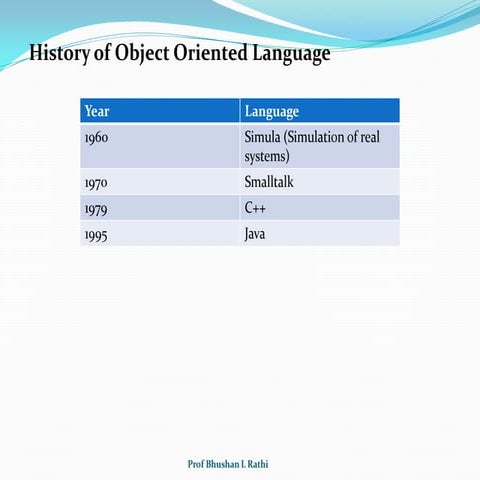 History of Object Oriented Language

| Year | Language |
|---|---|
| 1960 | Simula (Simulation of real systems) |
| 1970 | Smalltalk |
| 1979 | C++ |
| 1995 | Java |

Prof Bhushan L Rathi